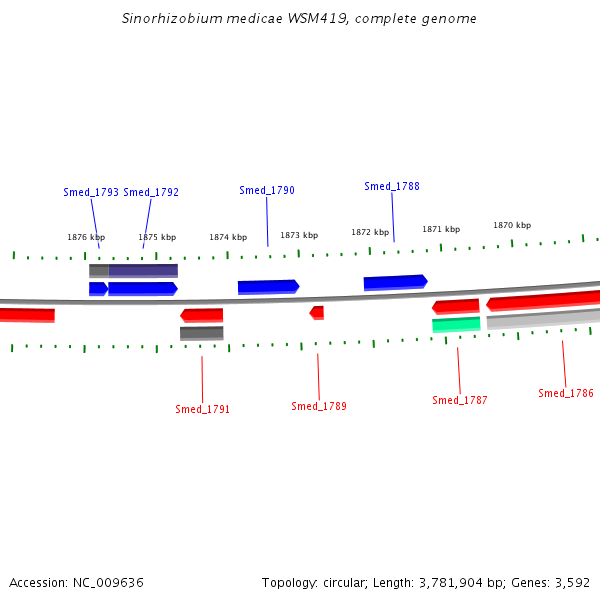 Sinorhizobium medicae WSM419, complete genome

Smed_1793 Smed_1792 Smed_1790 Smed_1788

1876 kbp 1875 kbp 1874 kbp 1873 kbp 1872 kbp 1871 kbp 1870 kbp

Smed_1791 Smed_1789 Smed_1787 Smed_1786

Accession: NC_009636

Topology: circular; Length: 3,781,904 bp; Genes: 3,592